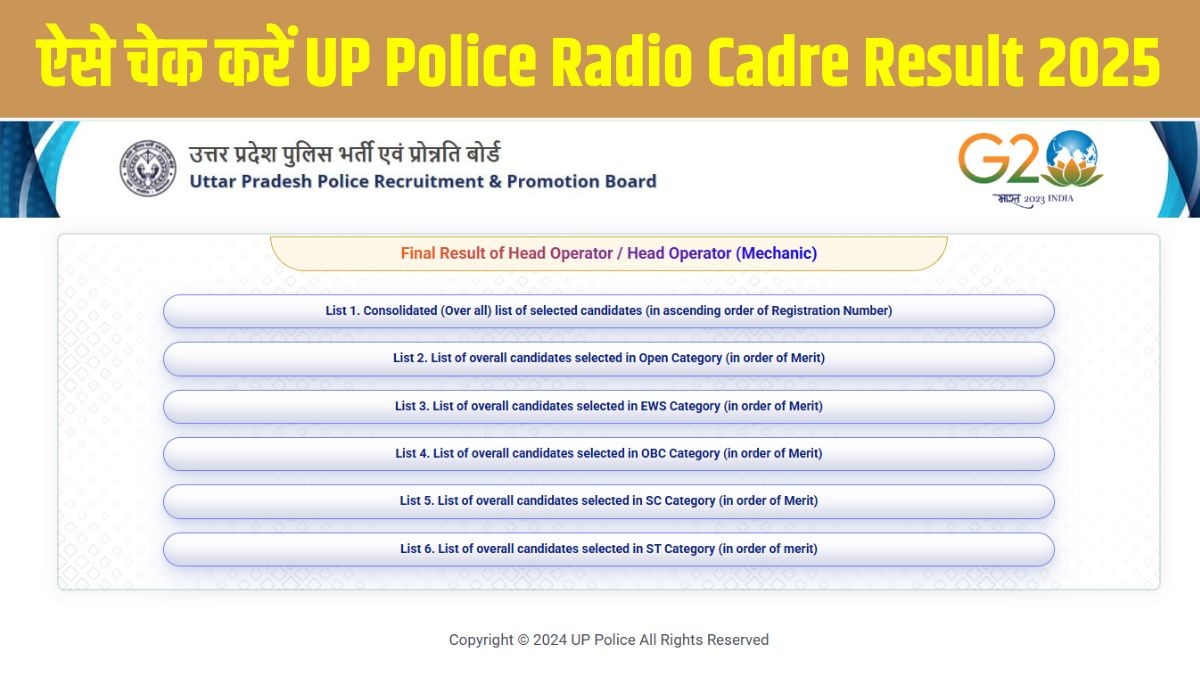 ऐसे चेक करें UP Police Radio Cadre Result 2025

उत्तर प्रदेश पुलिस भर्ती एवं प्रोन्नति बोर्ड
Uttar Pradesh Police Recruitment & Promotion Board

G20
भारत 2023 INDIA

Final Result of Head Operator / Head Operator (Mechanic)

List 1. Consolidated (Over all) list of selected candidates (in ascending order of Registration Number)

List 2. List of overall candidates selected in Open Category (in order of Merit)

List 3. List of overall candidates selected in EWS Category (in order of Merit)

List 4. List of overall candidates selected in OBC Category (in order of Merit)

List 5. List of overall candidates selected in SC Category (in order of Merit)

List 6. List of overall candidates selected in ST Category (in order of merit)

Copyright © 2024 UP Police All Rights Reserved